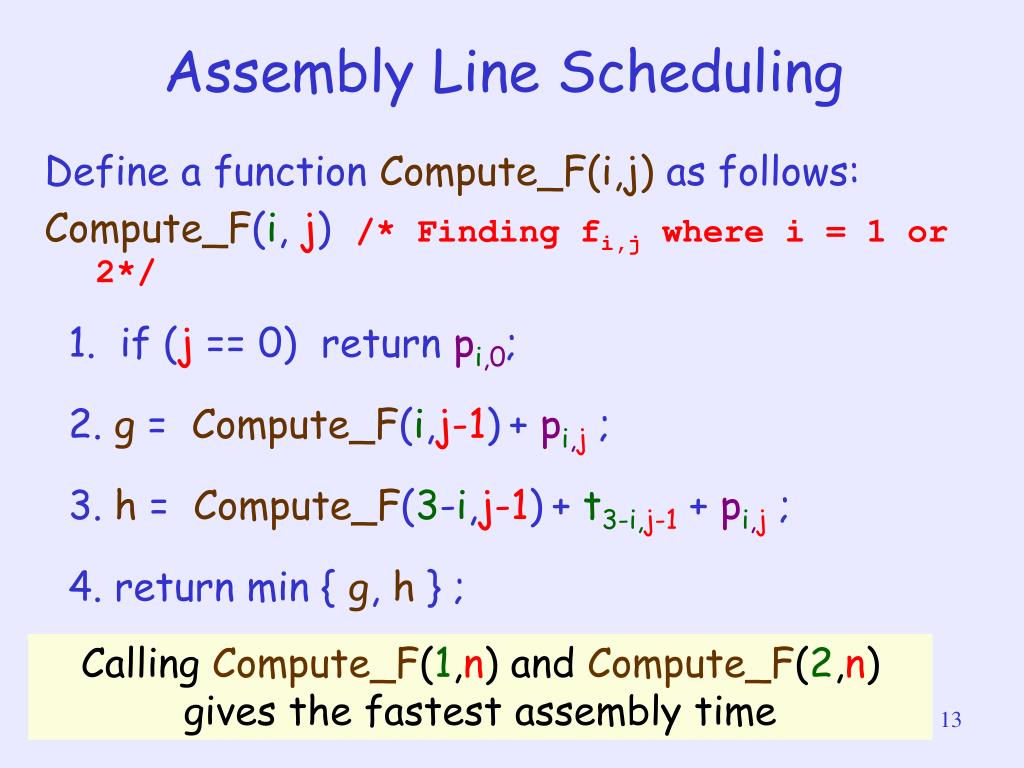 Assembly Line Scheduling

Define a function Compute_F(i,j) as follows:

Compute_F(i, j) /* Finding $f_{i,j}$ where i = 1 or 2*/

1. if (j == 0) return $p_{i,0}$;

2. g = Compute_F(i,j-1) + $p_{i,j}$ ;

3. h = Compute_F(3-i,j-1) + $t_{3-i,j-1}$ + $p_{i,j}$ ;

4. return min { g, h } ;

Calling Compute_F(1,n) and Compute_F(2,n) gives the fastest assembly time

13